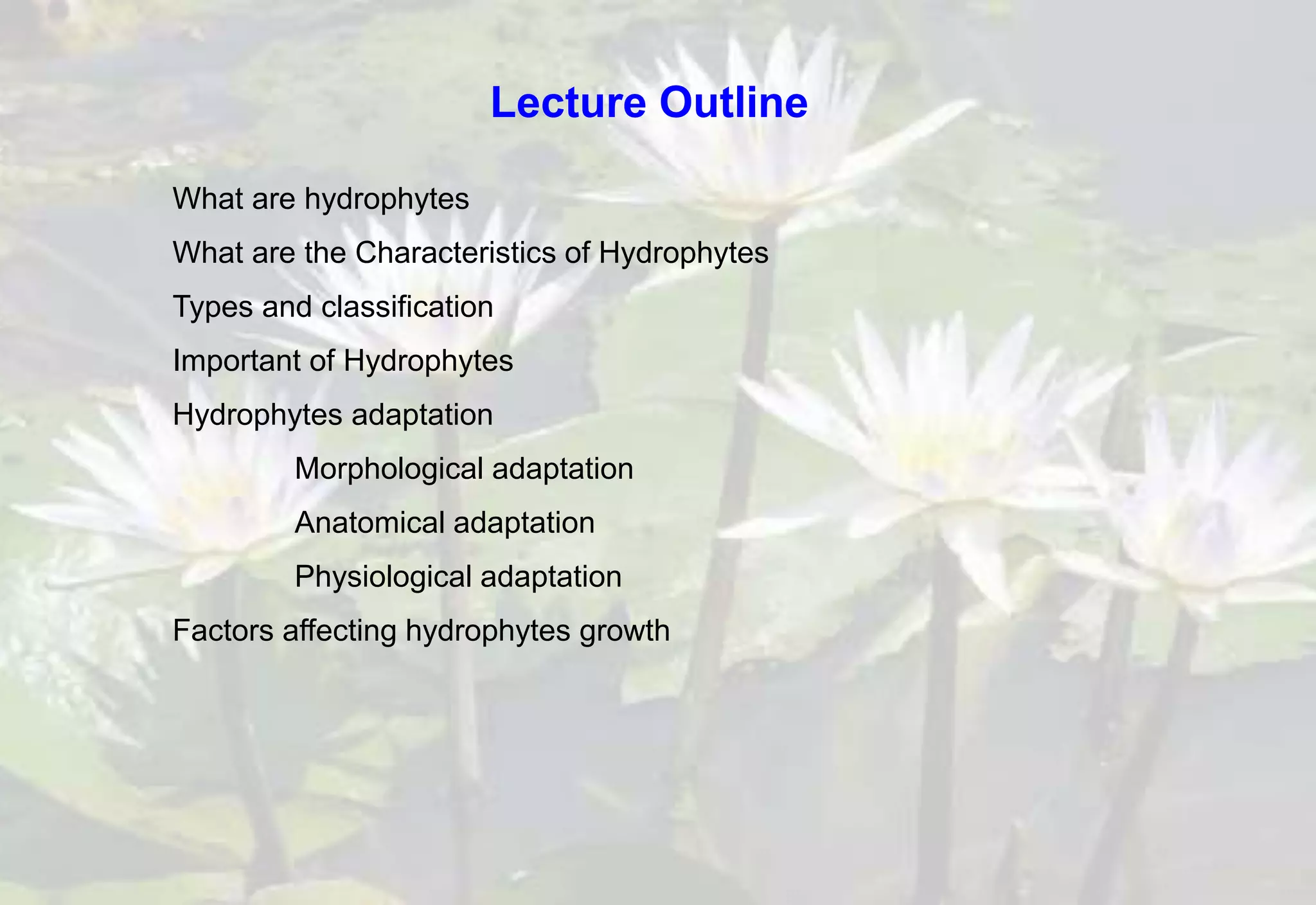 Lecture Outline

What are hydrophytes

What are the Characteristics of Hydrophytes

Types and classification

Important of Hydrophytes

Hydrophytes adaptation

Morphological adaptation

Anatomical adaptation

Physiological adaptation

Factors affecting hydrophytes growth